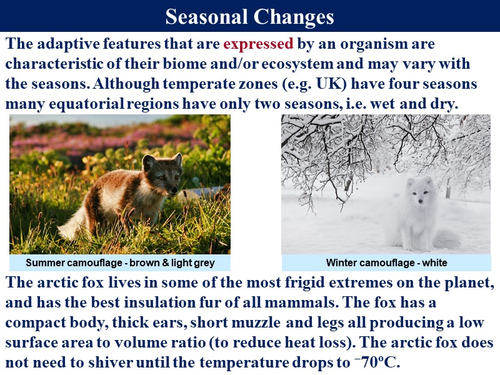 Seasonal Changes

The adaptive features that are expressed by an organism are characteristic of their biome and/or ecosystem and may vary with the seasons. Although temperate zones (e.g. UK) have four seasons many equatorial regions have only two seasons, i.e. wet and dry.

Summer camouflage - brown & light grey

Winter camouflage - white

The arctic fox lives in some of the most frigid extremes on the planet, and has the best insulation fur of all mammals. The fox has a compact body, thick ears, short muzzle and legs all producing a low surface area to volume ratio (to reduce heat loss). The arctic fox does not need to shiver until the temperature drops to $^{-}70^{o}C$.